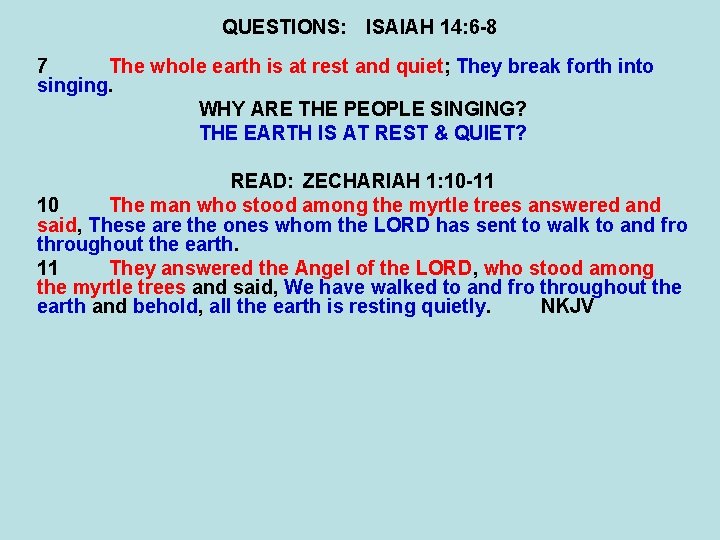 QUESTIONS: ISAIAH 14:6-8

7 The whole earth is at rest and quiet; They break forth into singing.

WHY ARE THE PEOPLE SINGING?

THE EARTH IS AT REST & QUIET?

READ: ZECHARIAH 1:10-11

10 The man who stood among the myrtle trees answered and said, These are the ones whom the LORD has sent to walk to and fro throughout the earth.

11 They answered the Angel of the LORD, who stood among the myrtle trees and said, We have walked to and fro throughout the earth and behold, all the earth is resting quietly. NKJV